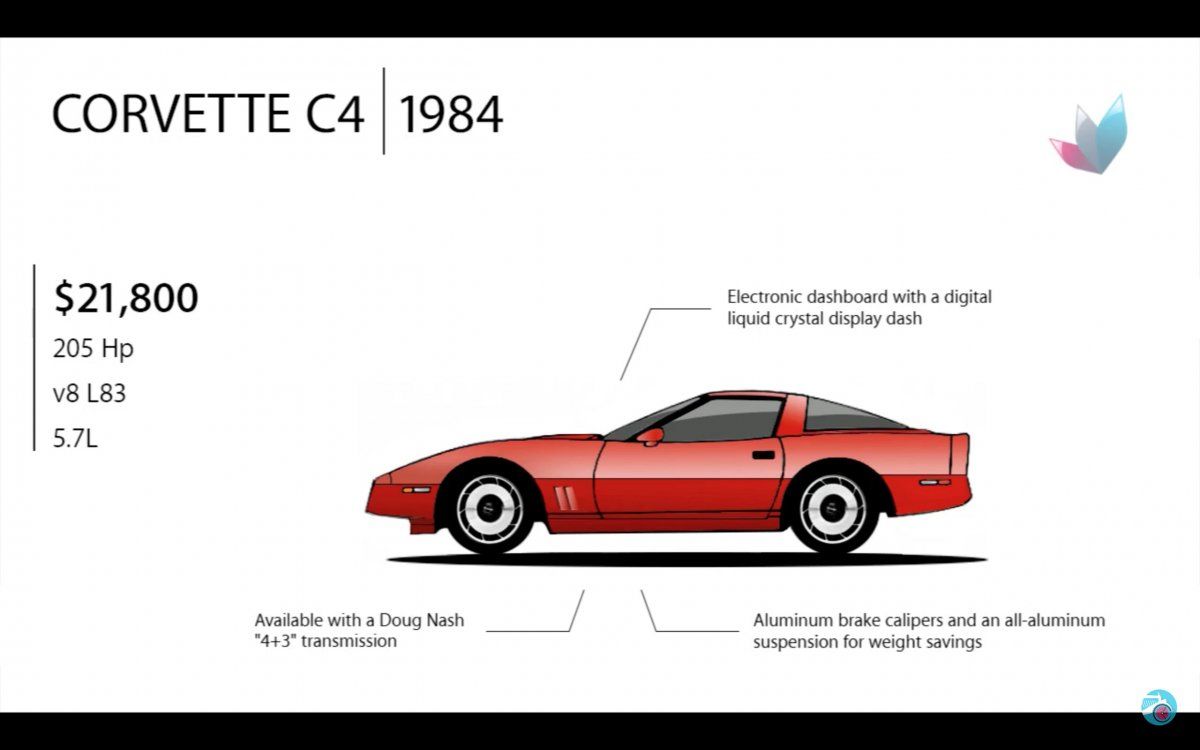 CORVETTE C4 | 1984

$21,800
205 Hp
v8 L83
5.7L

Electronic dashboard with a digital liquid crystal display dash

Available with a Doug Nash "4+3" transmission

Aluminum brake calipers and an all-aluminum suspension for weight savings